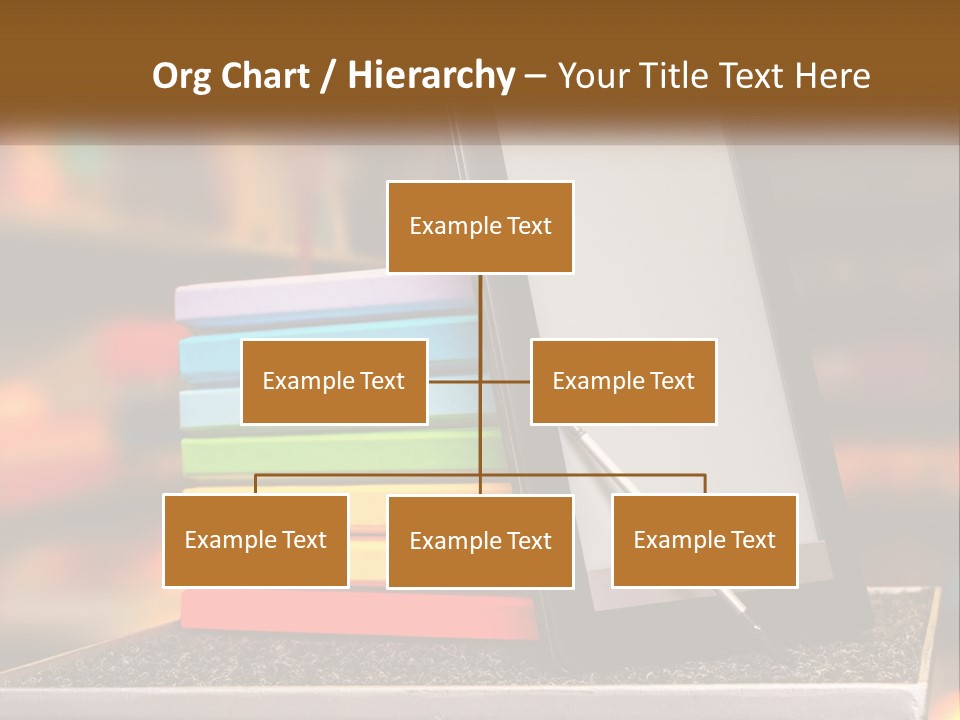 Org Chart / Hierarchy – Your Title Text Here

Example Text

Example Text

Example Text

Example Text

Example Text

Example Text